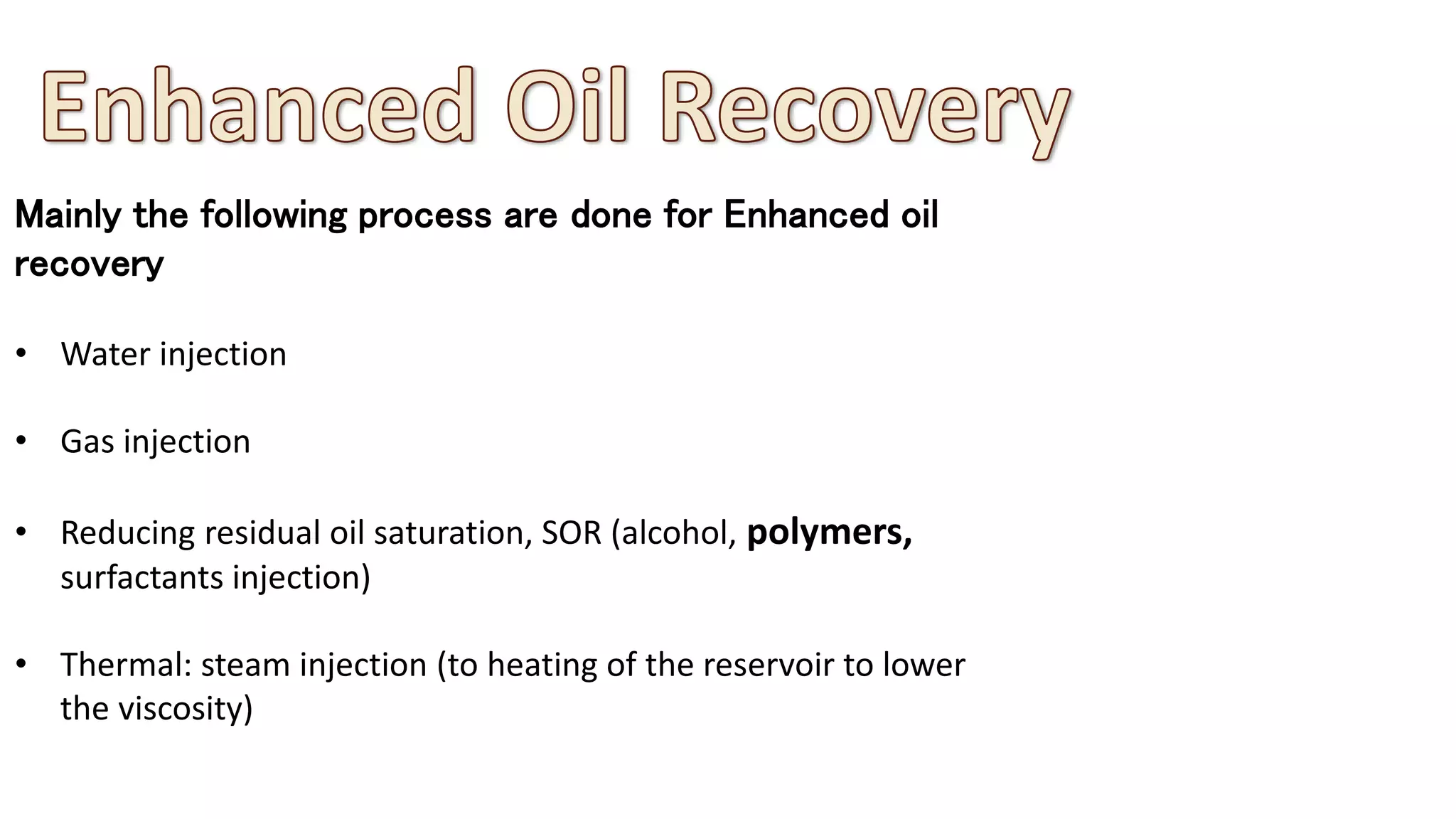 Enhanced Oil Recovery

Mainly the following process are done for Enhanced oil recovery

• Water injection

• Gas injection

• Reducing residual oil saturation, SOR (alcohol, polymers, surfactants injection)

• Thermal: steam injection (to heating of the reservoir to lower the viscosity)